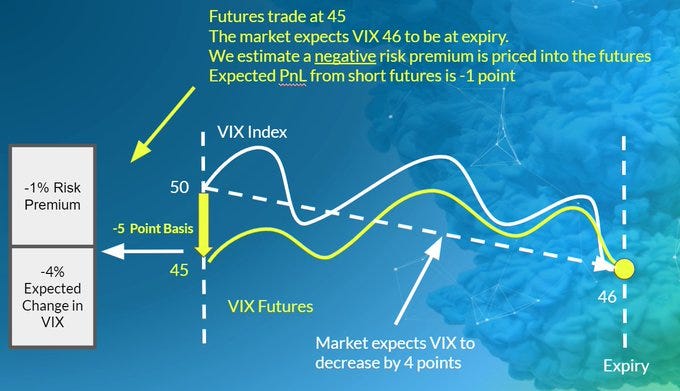 Futures trade at 45
The market expects VIX 46 to be at expiry.
We estimate a negative risk premium is priced into the futures
Expected PnL from short futures is -1 point

VIX Index

-1% Risk Premium

50

-5 Point Basis

45

-4% Expected Change in VIX

VIX Futures

Market expects VIX to decrease by 4 points

46

Expiry